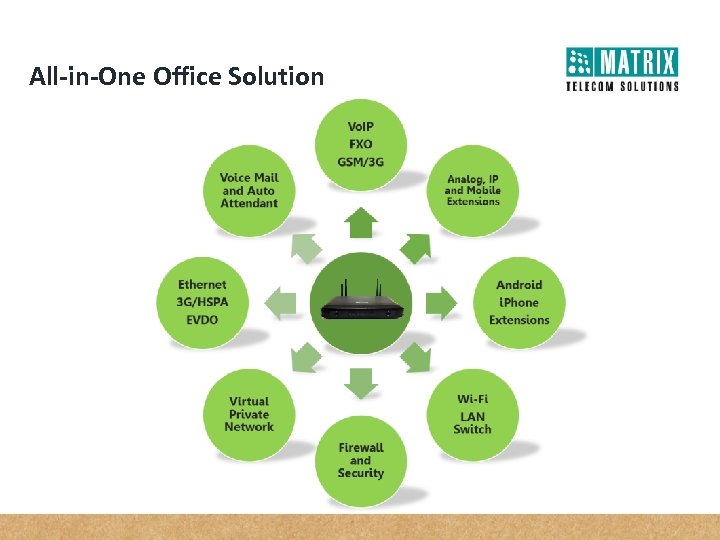 All-in-One Office Solution

MATRIX
TELECOM SOLUTIONS

VoIP
FXO
GSM/3G

Analog, IP and Mobile Extensions

Android
iPhone
Extensions

Wi-Fi
LAN
Switch

Firewall and Security

Virtual Private Network

Ethernet
3G/HSPA
EVDO

Voice Mail and Auto Attendant